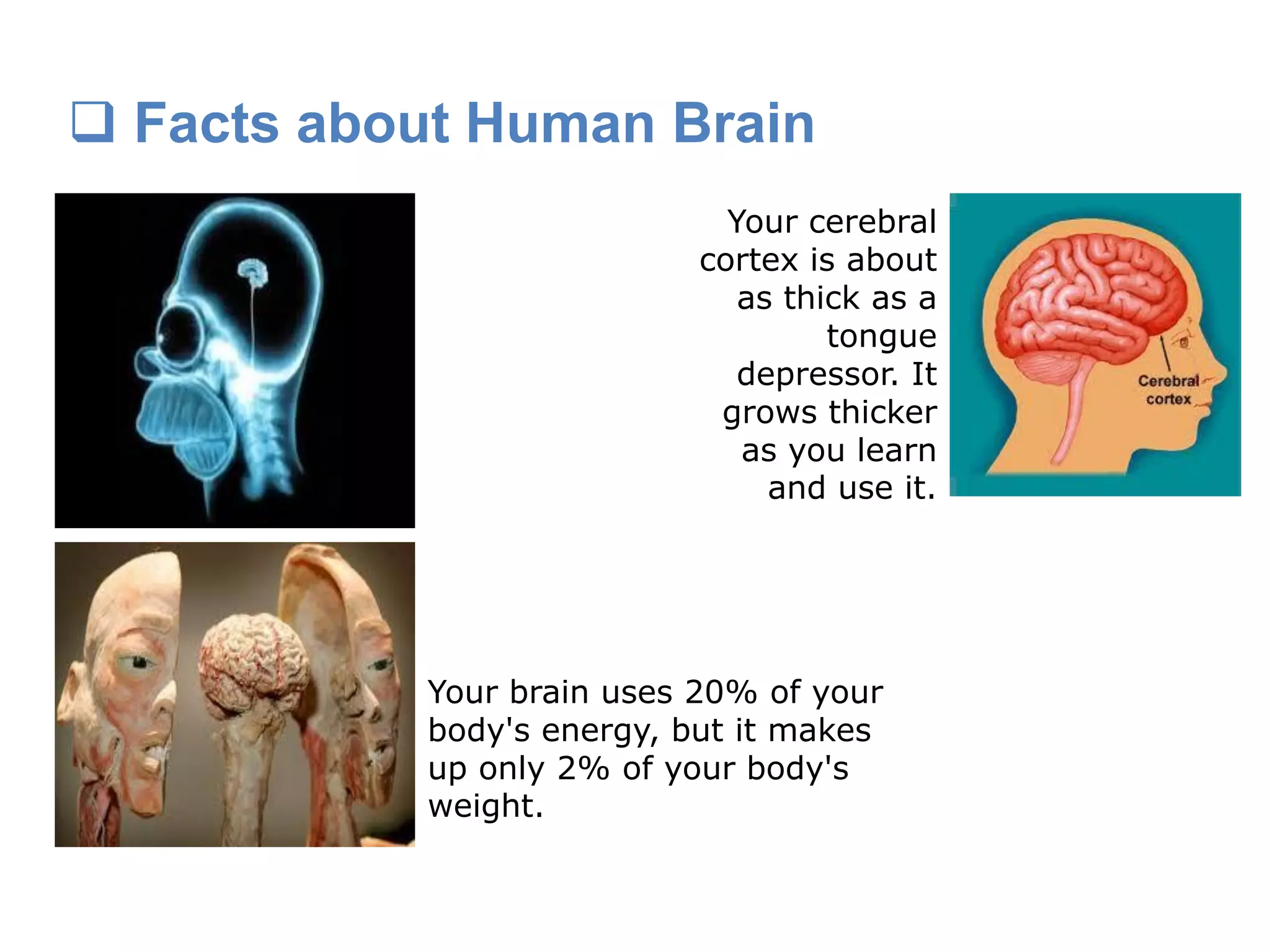 ❑ Facts about Human Brain

Your cerebral cortex is about as thick as a tongue depressor. It grows thicker as you learn and use it.

Cerebral cortex

Your brain uses 20% of your body's energy, but it makes up only 2% of your body's weight.